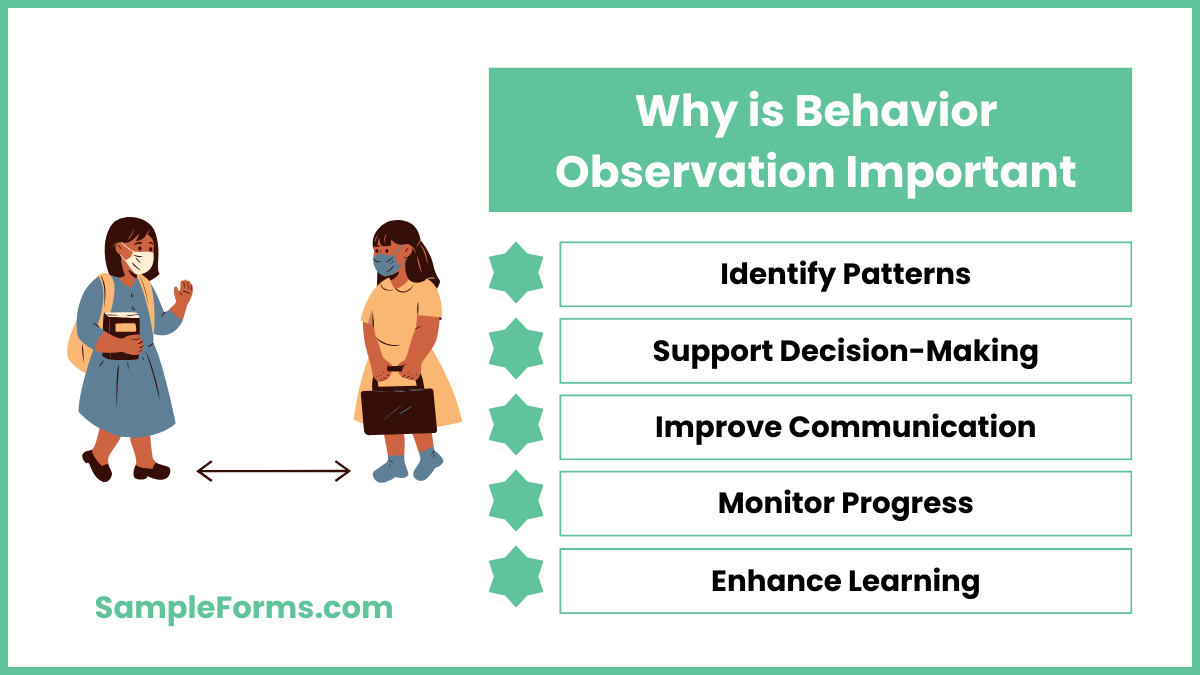 Why is Behavior Observation Important

Identify Patterns

Support Decision-Making

Improve Communication

Monitor Progress

Enhance Learning

SampleForms.com